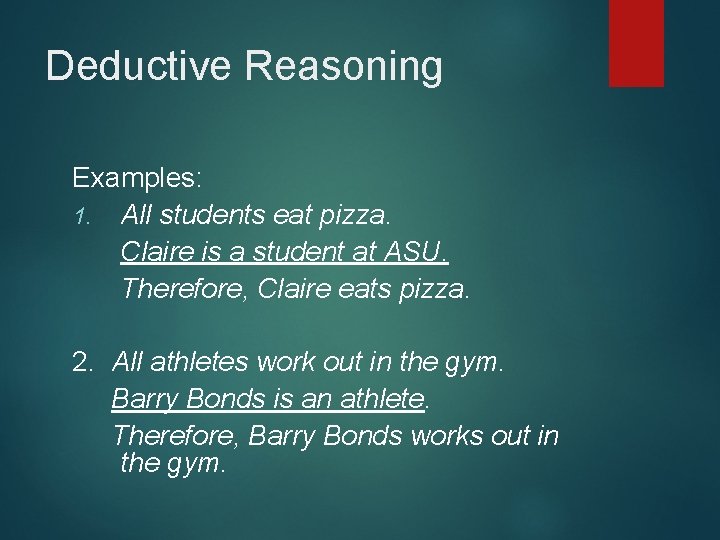 Deductive Reasoning

Examples:

1. All students eat pizza.
Claire is a student at ASU.
Therefore, Claire eats pizza.

2. All athletes work out in the gym.
Barry Bonds is an athlete.
Therefore, Barry Bonds works out in the gym.